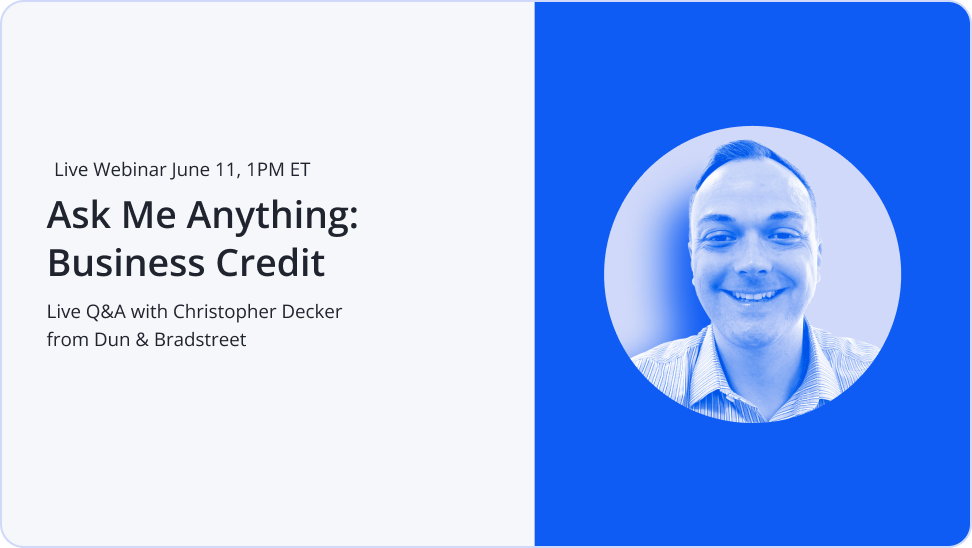 Live Webinar June 11, 1PM ET

Ask Me Anything: Business Credit

Live Q&A with Christopher Decker from Dun & Bradstreet